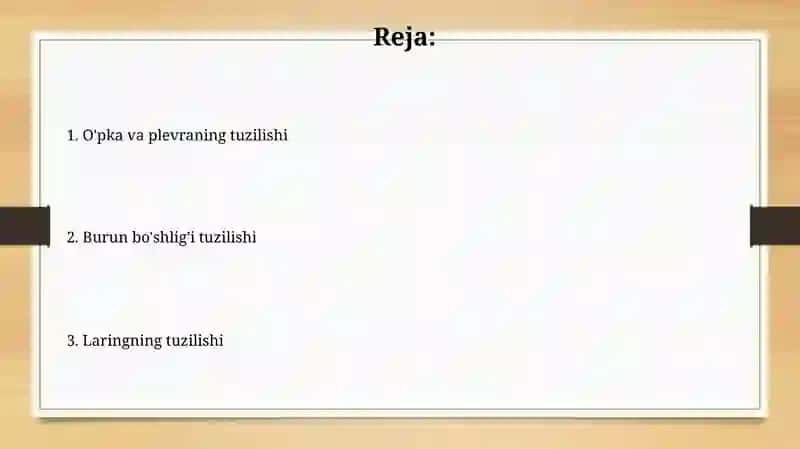 Reja:

1. O'pka va plevraning tuzilishi

2. Burun bo'shlig'i tuzilishi

3. Laringning tuzilishi